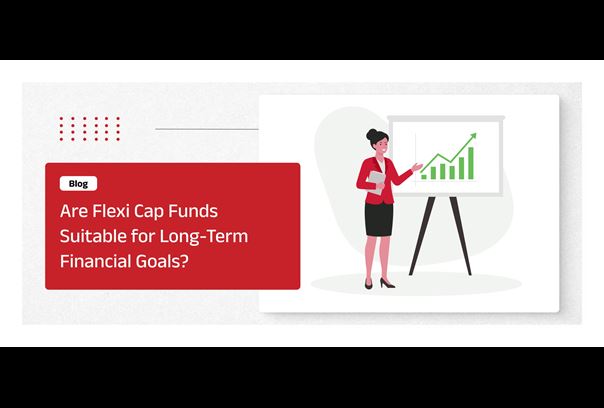 Blog

Are Flexi Cap Funds Suitable for Long-Term Financial Goals?